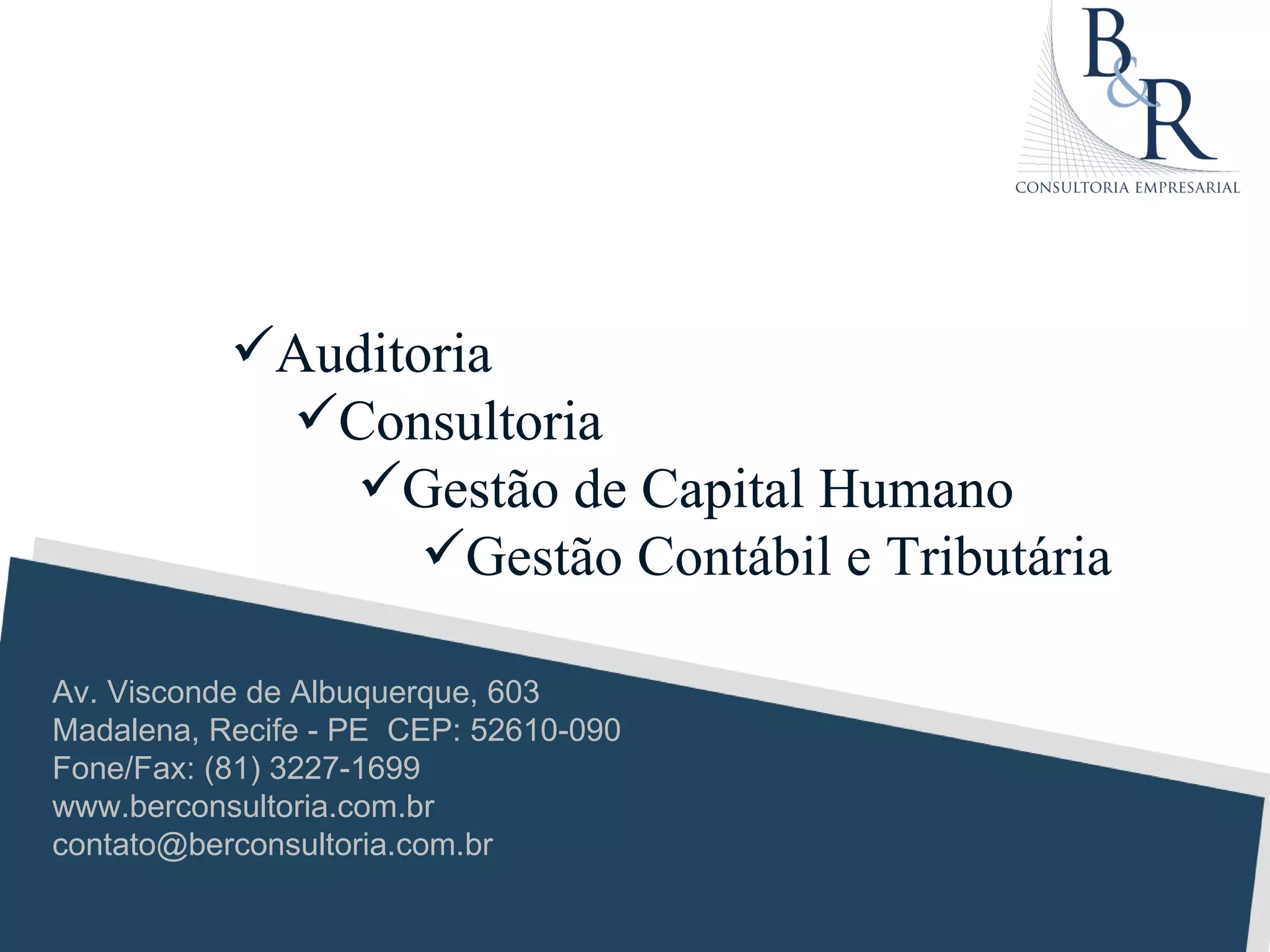 B&R
CONSULTORIA EMPRESARIAL

✓Auditoria
✓Consultoria
✓Gestão de Capital Humano
✓Gestão Contábil e Tributária

Av. Visconde de Albuquerque, 603
Madalena, Recife - PE CEP: 52610-090
Fone/Fax: (81) 3227-1699
www.berconsultoria.com.br
contato@berconsultoria.com.br